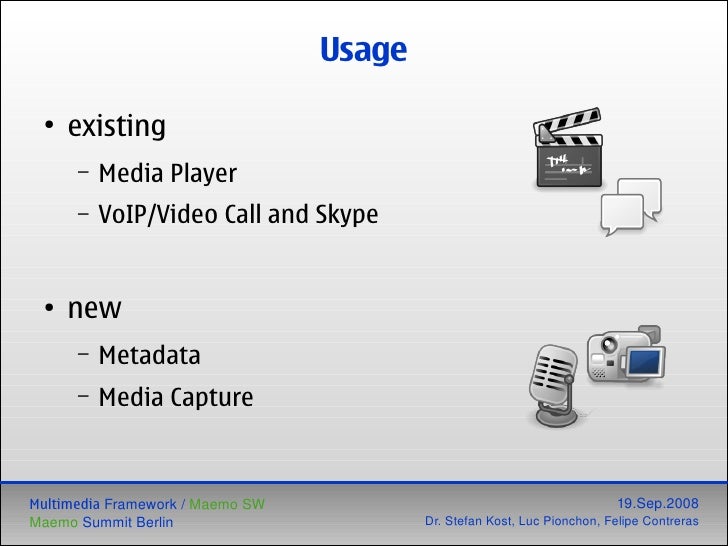 Usage

• existing
– Media Player
– VoIP/Video Call and Skype

• new
– Metadata
– Media Capture

Multimedia Framework / Maemo SW
Maemo Summit Berlin

19.Sep.2008
Dr. Stefan Kost, Luc Pionchon, Felipe Contreras